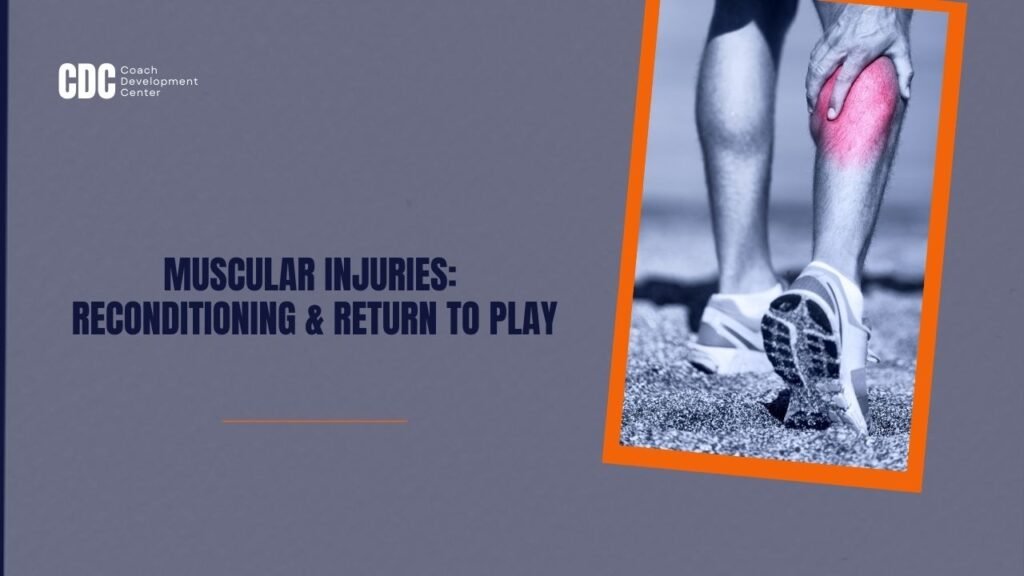 CDC Coach Development Center

MUSCULAR INJURIES: RECONDITIONING & RETURN TO PLAY